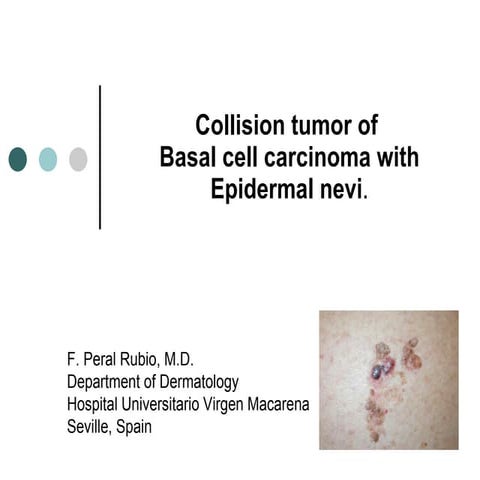 Collision tumor of
Basal cell carcinoma with
Epidermal nevi.

F. Peral Rubio, M.D.
Department of Dermatology
Hospital Universitario Virgen Macarena
Seville, Spain